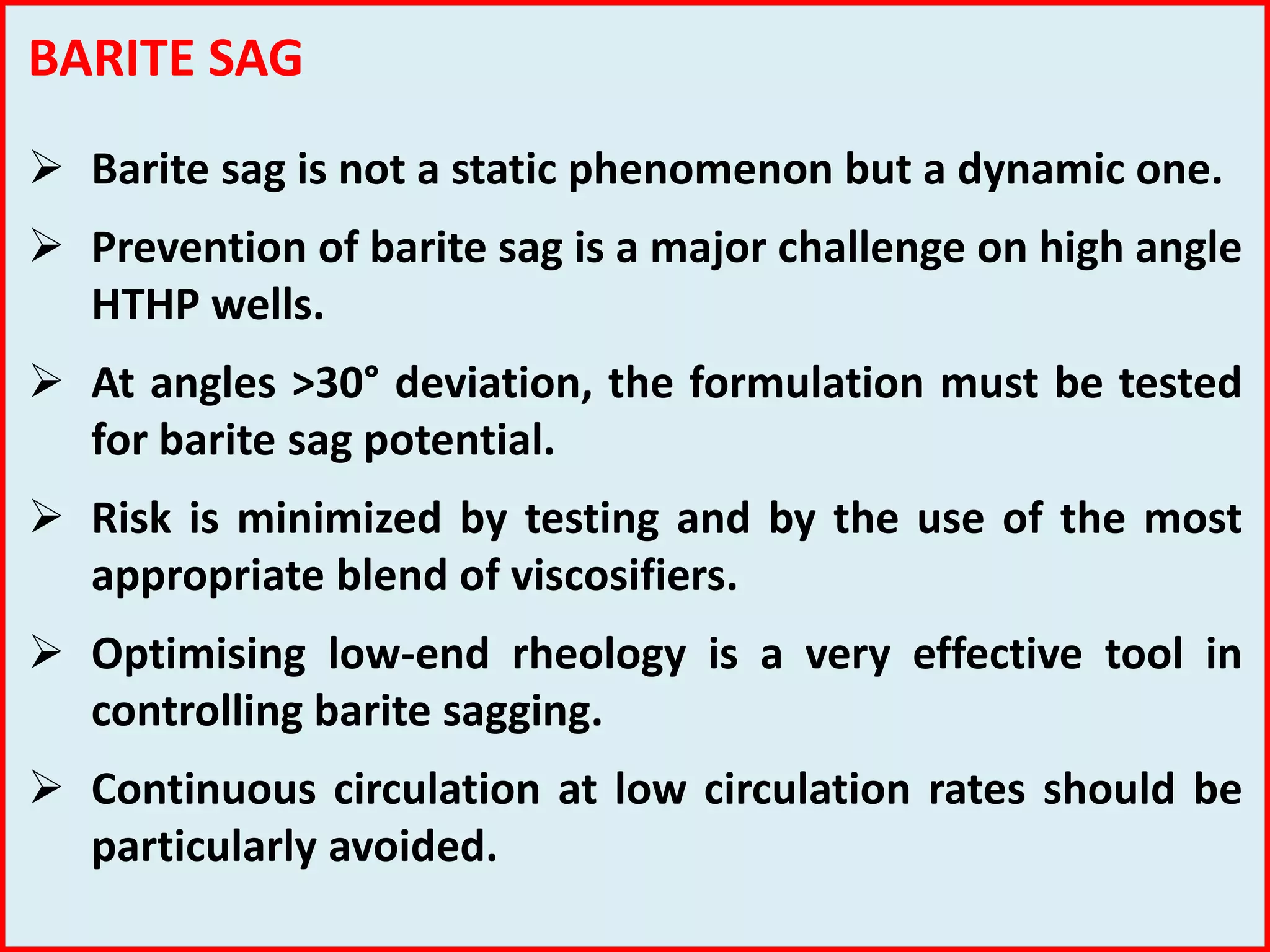 BARITE SAG

➢ Barite sag is not a static phenomenon but a dynamic one.

➢ Prevention of barite sag is a major challenge on high angle HTHP wells.

➢ At angles >30° deviation, the formulation must be tested for barite sag potential.

➢ Risk is minimized by testing and by the use of the most appropriate blend of viscosifiers.

➢ Optimising low-end rheology is a very effective tool in controlling barite sagging.

➢ Continuous circulation at low circulation rates should be particularly avoided.